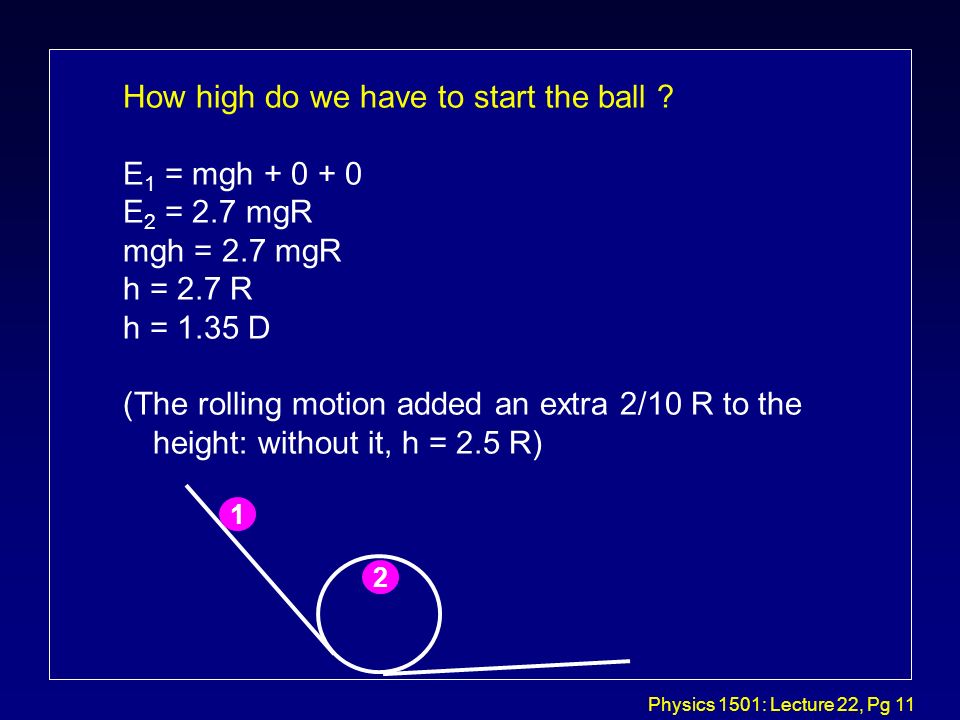 How high do we have to start the ball ?

$E_1$ = mgh + 0 + 0
$E_2$ = 2.7 mgR
mgh = 2.7 mgR
h = 2.7 R
h = 1.35 D

(The rolling motion added an extra 2/10 R to the height: without it, h = 2.5 R)

1

2

Physics 1501: Lecture 22, Pg 11